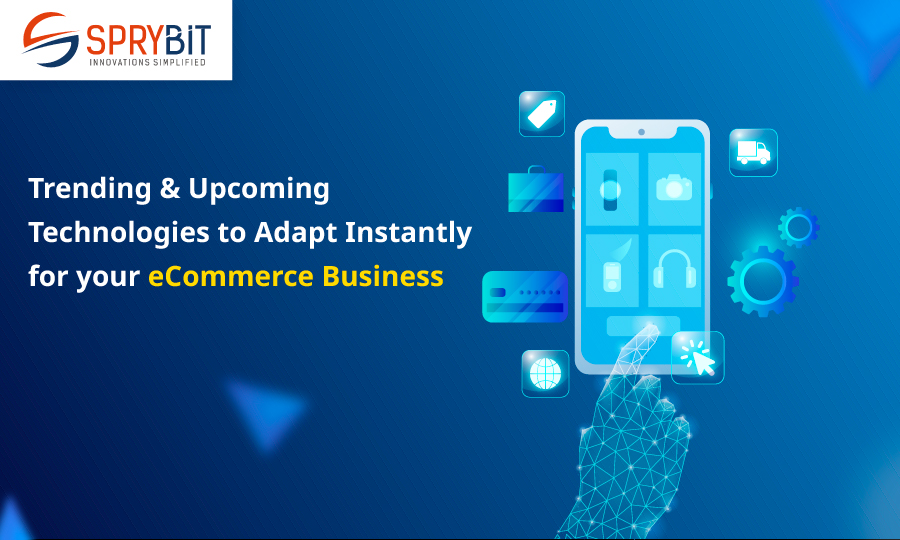 SPRYBIT
INNOVATIONS SIMPLIFIED

Trending & Upcoming Technologies to Adapt Instantly for your eCommerce Business